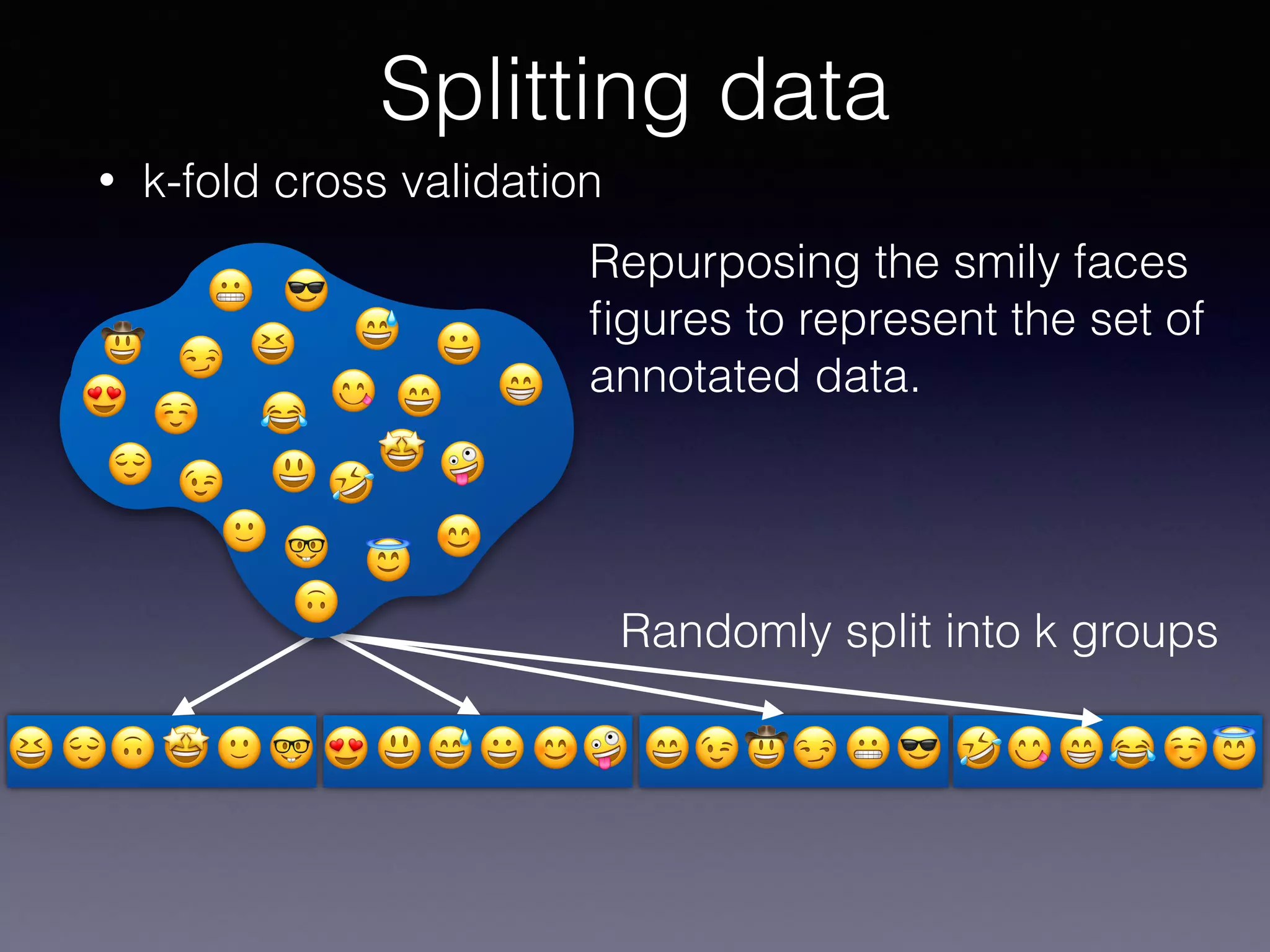 Splitting data

• k-fold cross validation

Repurposing the smily faces figures to represent the set of annotated data.

Randomly split into k groups